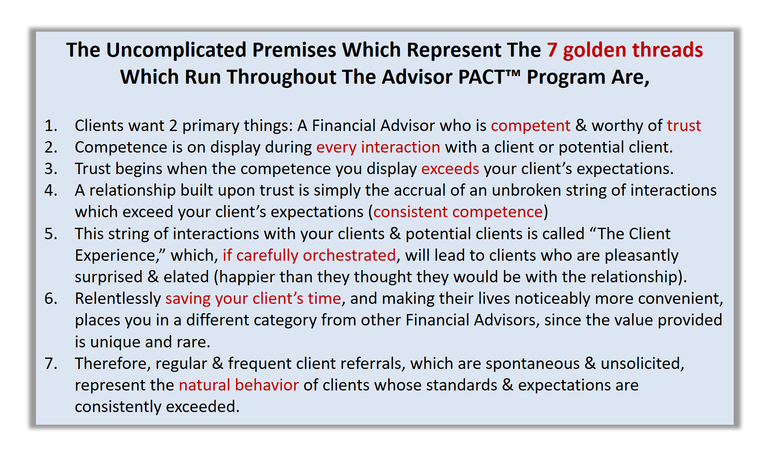 The Uncomplicated Premises Which Represent The 7 golden threads Which Run Throughout The Advisor PACT™ Program Are,

1. Clients want 2 primary things: A Financial Advisor who is competent & worthy of trust
2. Competence is on display during every interaction with a client or potential client.
3. Trust begins when the competence you display exceeds your client's expectations.
4. A relationship built upon trust is simply the accrual of an unbroken string of interactions which exceed your client's expectations (consistent competence)
5. This string of interactions with your clients & potential clients is called "The Client Experience," which, if carefully orchestrated, will lead to clients who are pleasantly surprised & elated (happier than they thought they would be with the relationship).
6. Relentlessly saving your client's time, and making their lives noticeably more convenient, places you in a different category from other Financial Advisors, since the value provided is unique and rare.
7. Therefore, regular & frequent client referrals, which are spontaneous & unsolicited, represent the natural behavior of clients whose standards & expectations are consistently exceeded.